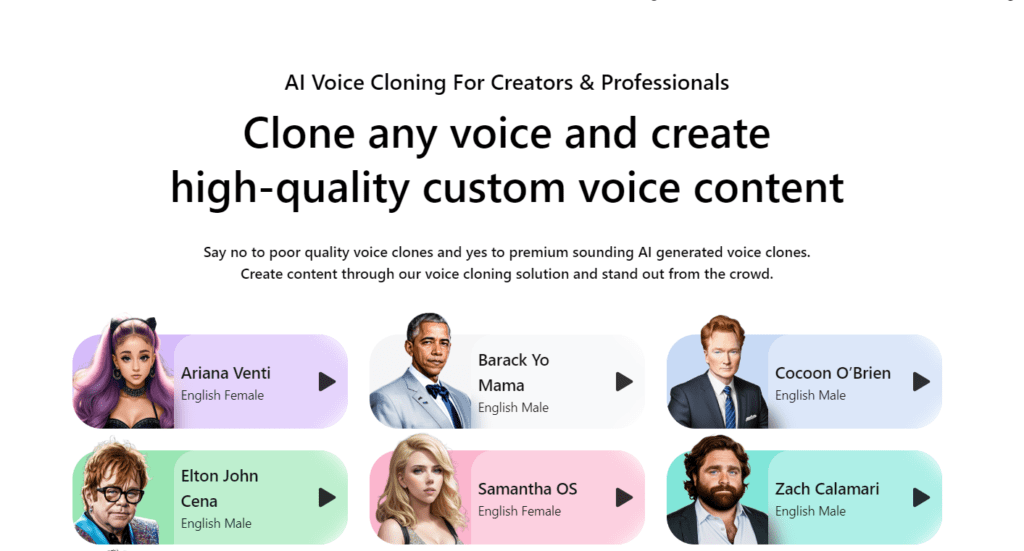 AI Voice Cloning For Creators & Professionals

Clone any voice and create high-quality custom voice content

Say no to poor quality voice clones and yes to premium sounding AI generated voice clones. Create content through our voice cloning solution and stand out from the crowd.

Ariana Venti
English Female

Barack Yo Mama
English Male

Cocoon O'Brien
English Male

Elton John Cena
English Male

Samantha OS
English Female

Zach Calamari
English Male